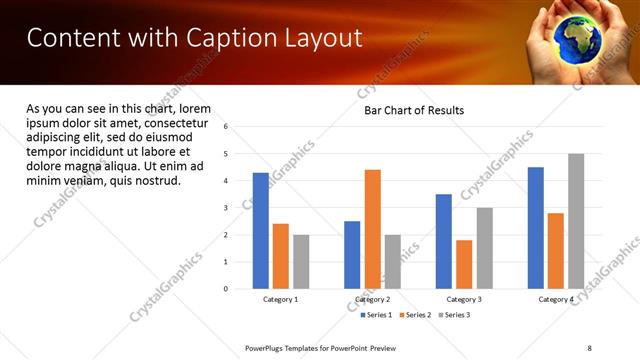 Content with Caption Layout

As you can see in this chart, lorem ipsum dolor sit amet, consectetur adipiscing elit, sed do eiusmod tempor incididunt ut labore et dolore magna aliqua. Ut enim ad minim veniam, quis nostrud.

Bar Chart of Results

6
5
4
3
2
1
0

Category 1
Category 2
Category 3
Category 4

Series 1 Series 2 Series 3

CrystalGraphics

PowerPlugs Templates for PowerPoint Preview

8